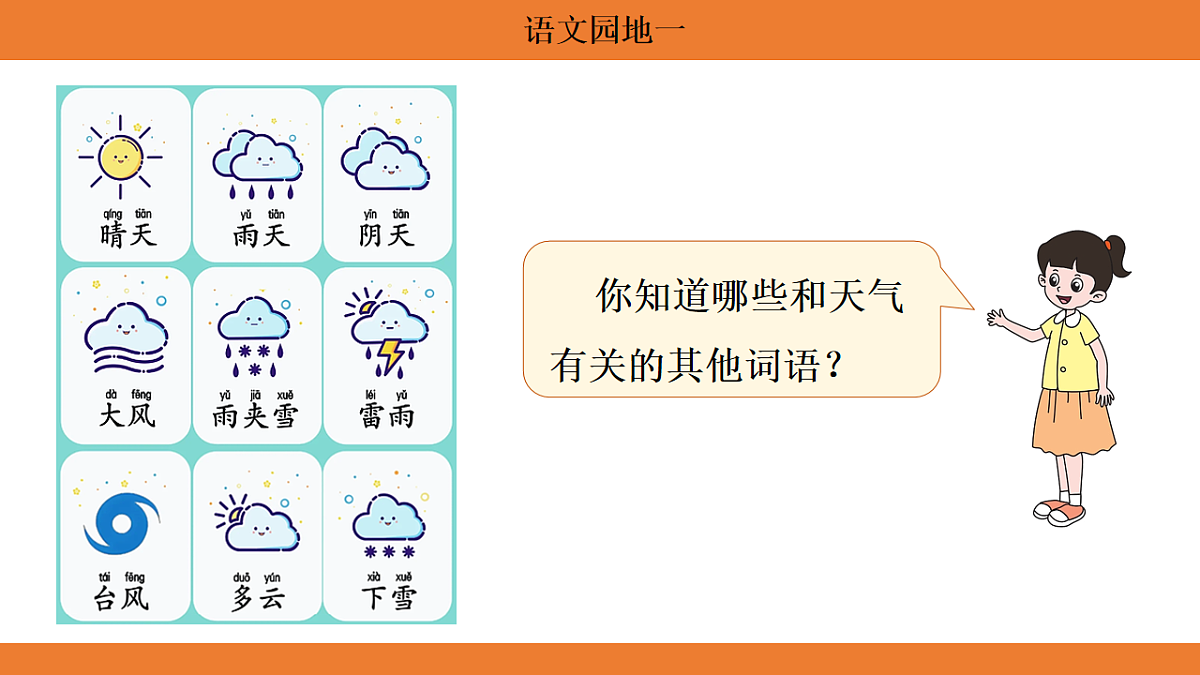 语文园地一

qíng tiān
晴天

yǔ tiān
雨天

yīn tiān
阴天

dà fēng
大风

yǔ jiā xuě
雨夹雪

léi yǔ
雷雨

tái fēng
台风

duō yún
多云

xià xuě
下雪

你知道哪些和天气有关的其他词语？